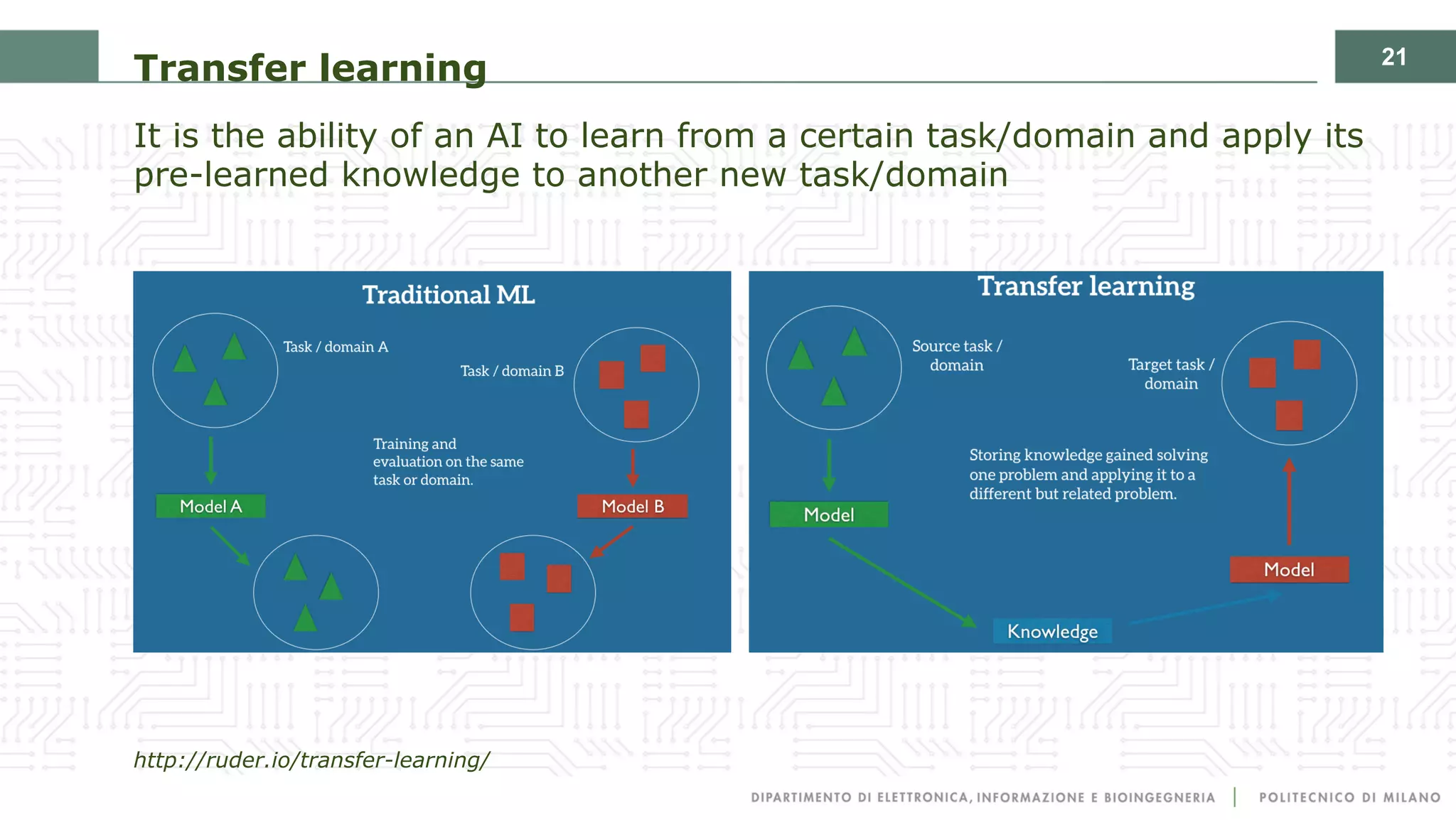 Transfer learning

21

It is the ability of an AI to learn from a certain task/domain and apply its pre-learned knowledge to another new task/domain

Traditional ML

Task / domain A

Task / domain B

Training and evaluation on the same task or domain.

Model A

Model B

Transfer learning

Source task / domain

Target task / domain

Storing knowledge gained solving one problem and applying it to a different but related problem.

Model

Model

Knowledge

http://ruder.io/transfer-learning/

DIPARTIMENTO DI ELETTRONICA, INFORMAZIONE E BIOINGEGNERIA | POLITECNICO DI MILANO